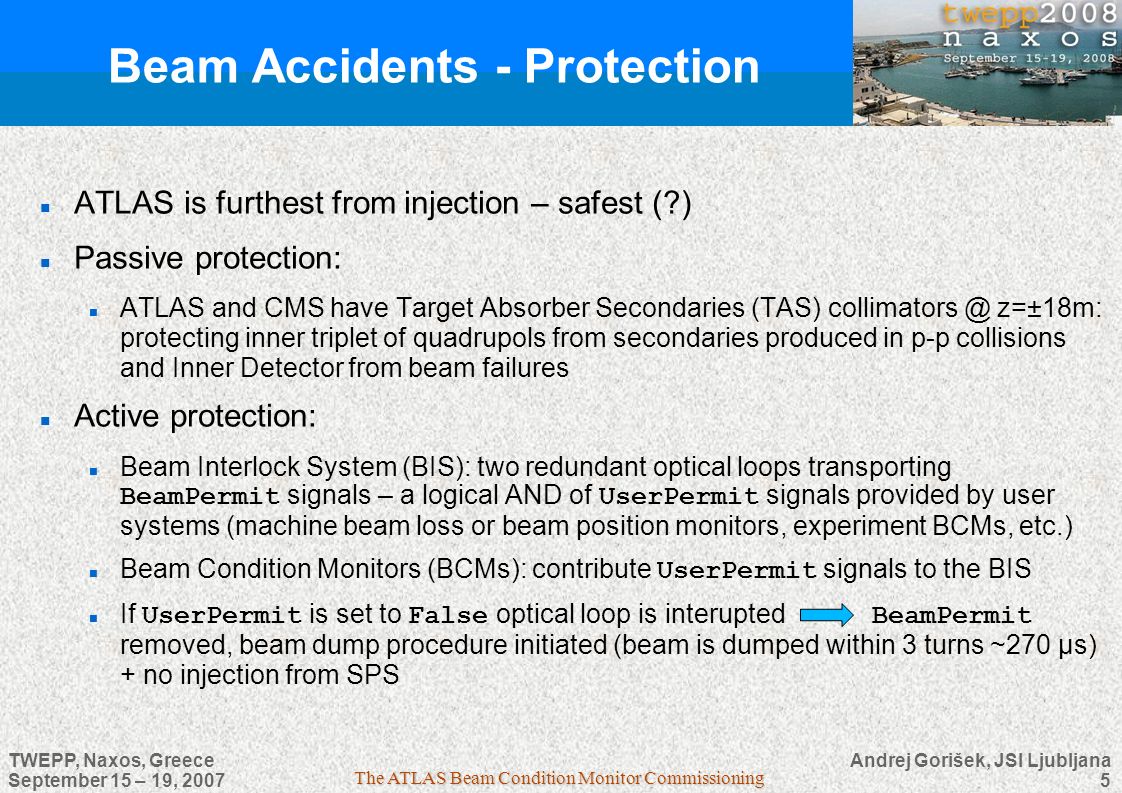 Beam Accidents - Protection

twepp2008
naxos
September 15-19, 2008

ATLAS is furthest from injection – safest (?)

Passive protection:

ATLAS and CMS have Target Absorber Secondaries (TAS) collimators @ z=±18m: protecting inner triplet of quadrupols from secondaries produced in p-p collisions and Inner Detector from beam failures

Active protection:

Beam Interlock System (BIS): two redundant optical loops transporting BeamPermit signals – a logical AND of UserPermit signals provided by user systems (machine beam loss or beam position monitors, experiment BCMs, etc.)

Beam Condition Monitors (BCMs): contribute UserPermit signals to the BIS

If UserPermit is set to False optical loop is interupted BeamPermit removed, beam dump procedure initiated (beam is dumped within 3 turns ~270 μs) + no injection from SPS

TWEPP, Naxos, Greece
September 15 – 19, 2007

The ATLAS Beam Condition Monitor Commissioning

Andrej Gorišek, JSI Ljubljana
5